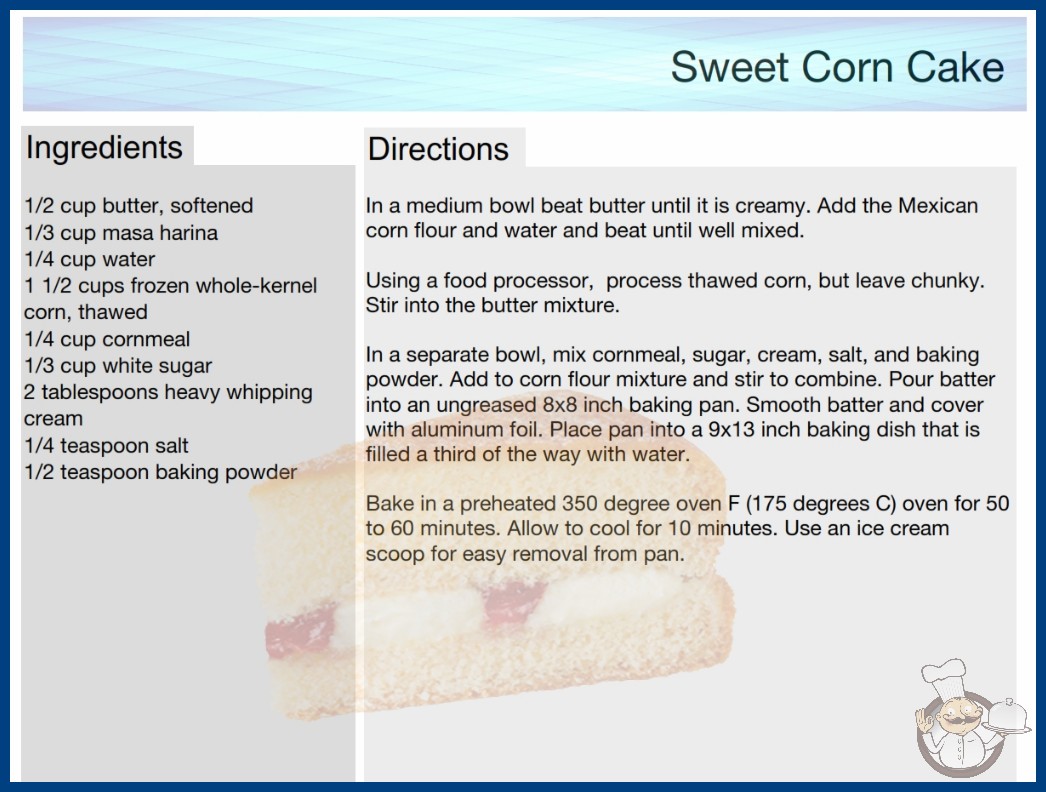 Sweet Corn Cake

Ingredients

1/2 cup butter, softened
1/3 cup masa harina
1/4 cup water
1 1/2 cups frozen whole-kernel corn, thawed
1/4 cup cornmeal
1/3 cup white sugar
2 tablespoons heavy whipping cream
1/4 teaspoon salt
1/2 teaspoon baking powder

Directions

In a medium bowl beat butter until it is creamy. Add the Mexican corn flour and water and beat until well mixed.

Using a food processor, process thawed corn, but leave chunky. Stir into the butter mixture.

In a separate bowl, mix cornmeal, sugar, cream, salt, and baking powder. Add to corn flour mixture and stir to combine. Pour batter into an ungreased 8x8 inch baking pan. Smooth batter and cover with aluminum foil. Place pan into a 9x13 inch baking dish that is filled a third of the way with water.

Bake in a preheated 350 degree oven F (175 degrees C) oven for 50 to 60 minutes. Allow to cool for 10 minutes. Use an ice cream scoop for easy removal from pan.